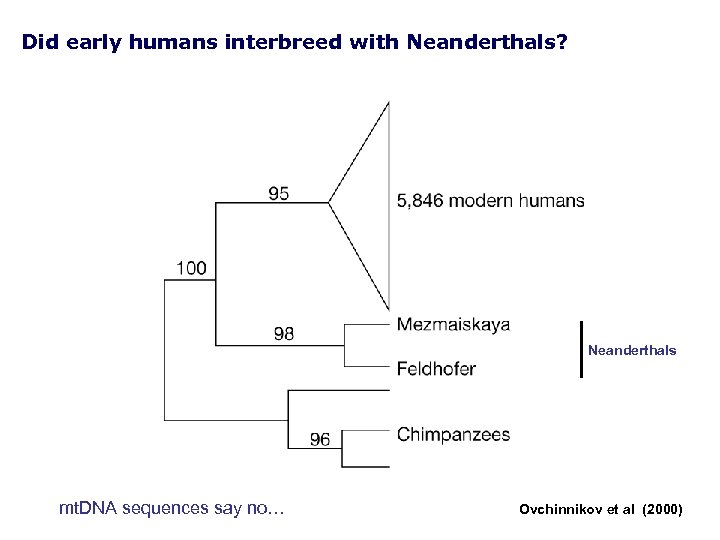 Did early humans interbreed with Neanderthals?

95

5,846 modern humans

100

98

Mezmaiskaya

Feldhofer

Neanderthals

96

Chimpanzees

mtDNA sequences say no…

Ovchinnikov et al (2000)